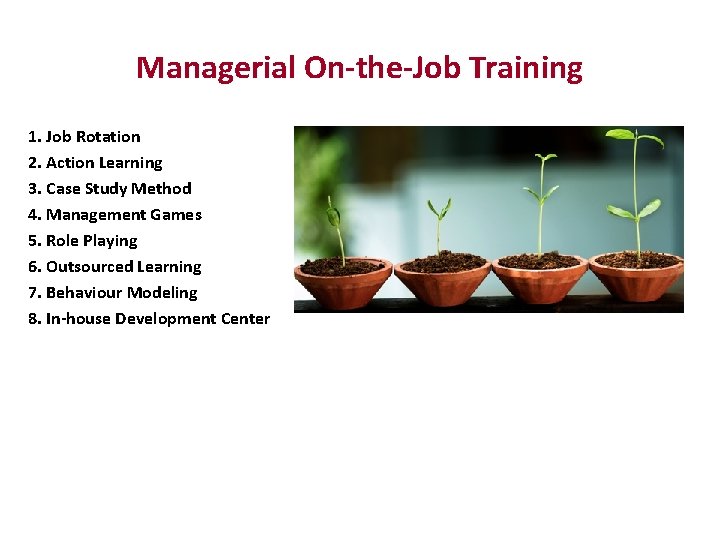 Managerial On-the-Job Training

1. Job Rotation
2. Action Learning
3. Case Study Method
4. Management Games
5. Role Playing
6. Outsourced Learning
7. Behaviour Modeling
8. In-house Development Center